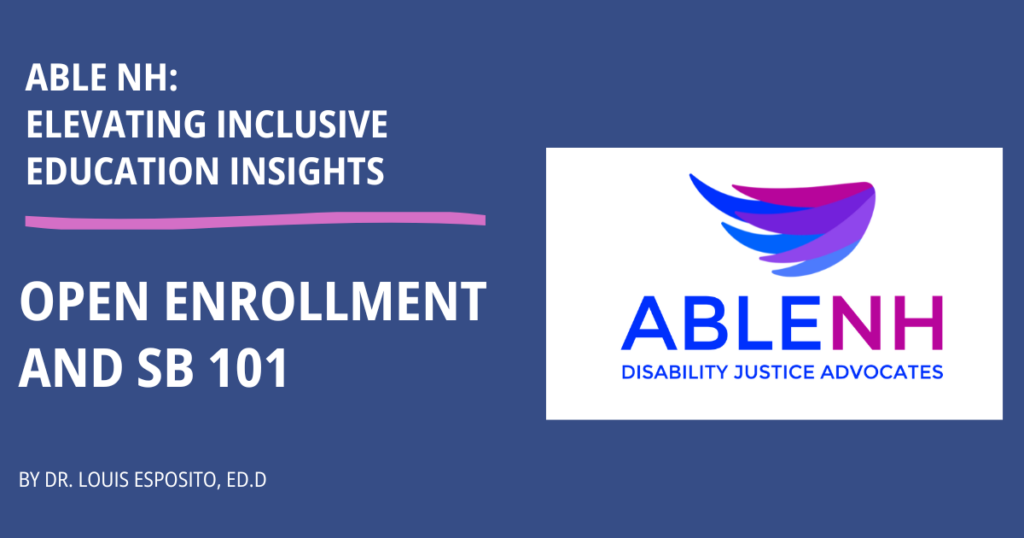 ABLE NH:
ELEVATING INCLUSIVE EDUCATION INSIGHTS

OPEN ENROLLMENT AND SB 101

BY DR. LOUIS ESPOSITO, ED.D

ABLENH
DISABILITY JUSTICE ADVOCATES